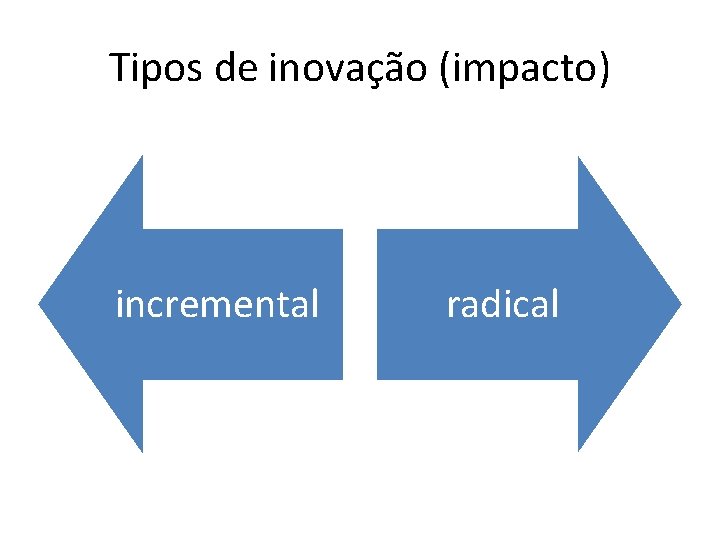 Tipos de inovação (impacto)

incremental

radical